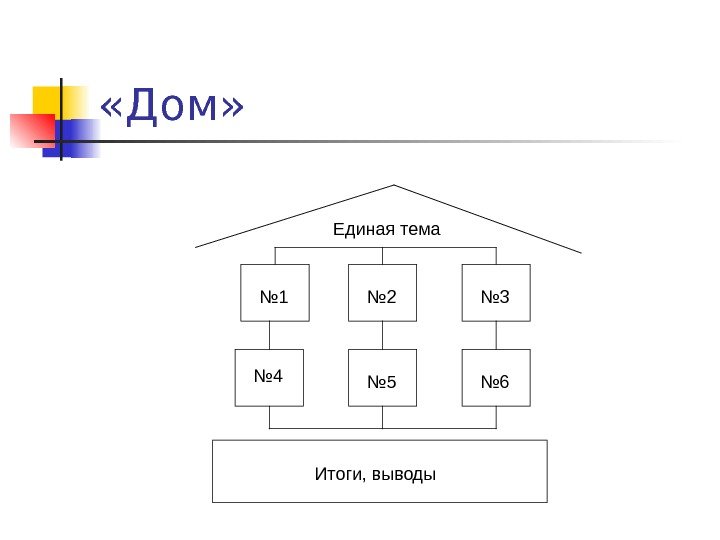 «Дом»

Единая тема

№1

№2

№3

№4

№5

№6

Итоги, выводы